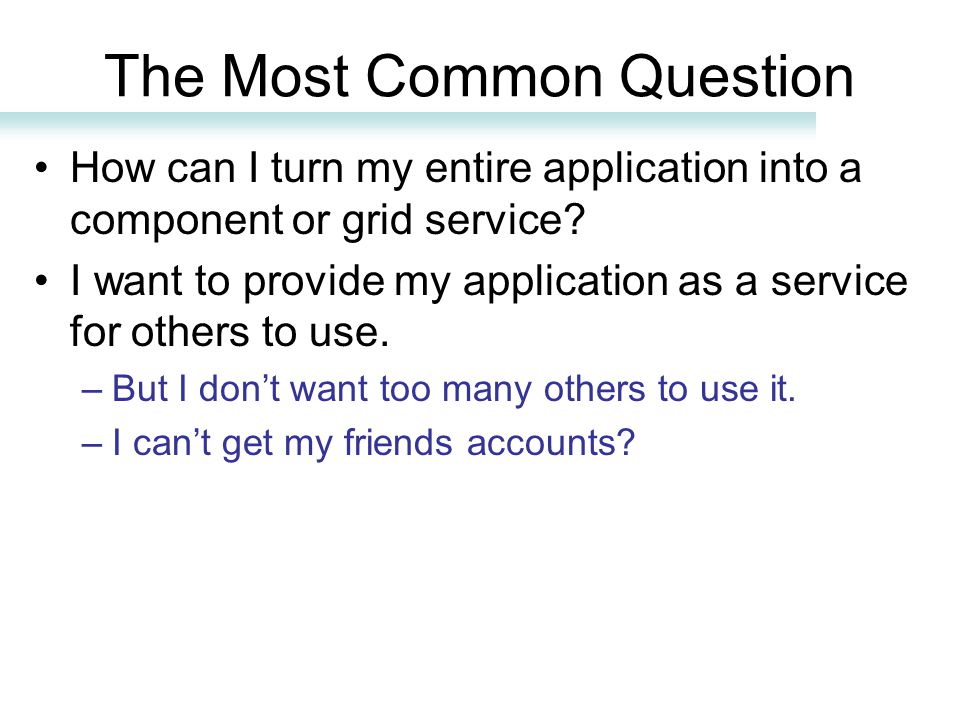 The Most Common Question

• How can I turn my entire application into a component or grid service?

• I want to provide my application as a service for others to use.

– But I don’t want too many others to use it.

– I can’t get my friends accounts?